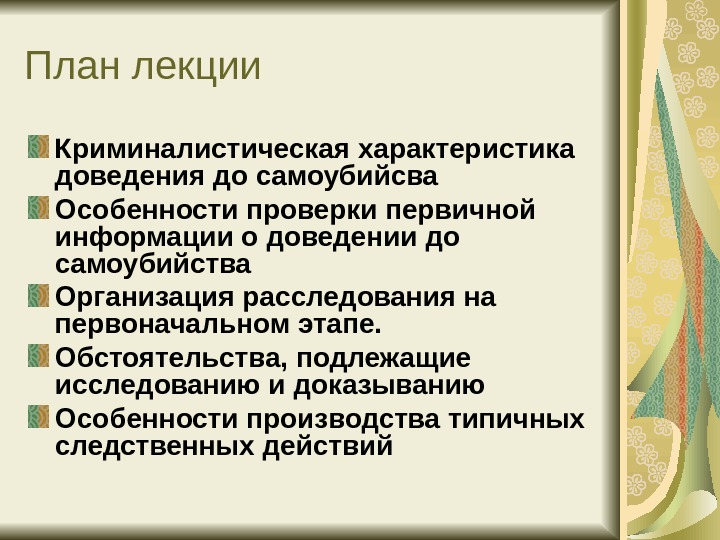 План лекции

Криминалистическая характеристика доведения до самоубийсва

Особенности проверки первичной информации о доведении до самоубийства

Организация расследования на первоначальном этапе.

Обстоятельства, подлежащие исследованию и доказыванию

Особенности производства типичных следственных действий